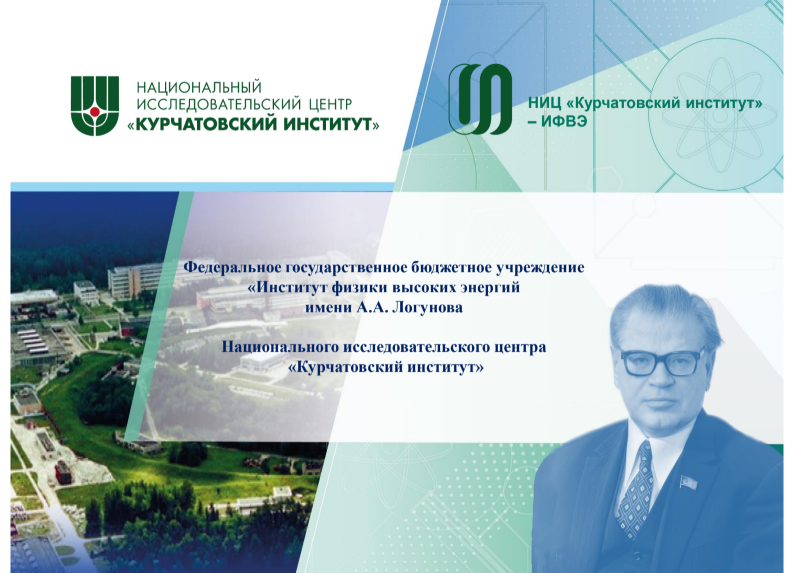 НАЦИОНАЛЬНЫЙ ИССЛЕДОВАТЕЛЬСКИЙ ЦЕНТР «КУРЧАТОВСКИЙ ИНСТИТУТ»

НИЦ «Курчатовский институт» – ИФВЭ

Федеральное государственное бюджетное учреждение «Институт физики высоких энергий имени А.А. Логунова

Национального исследовательского центра «Курчатовский институт»